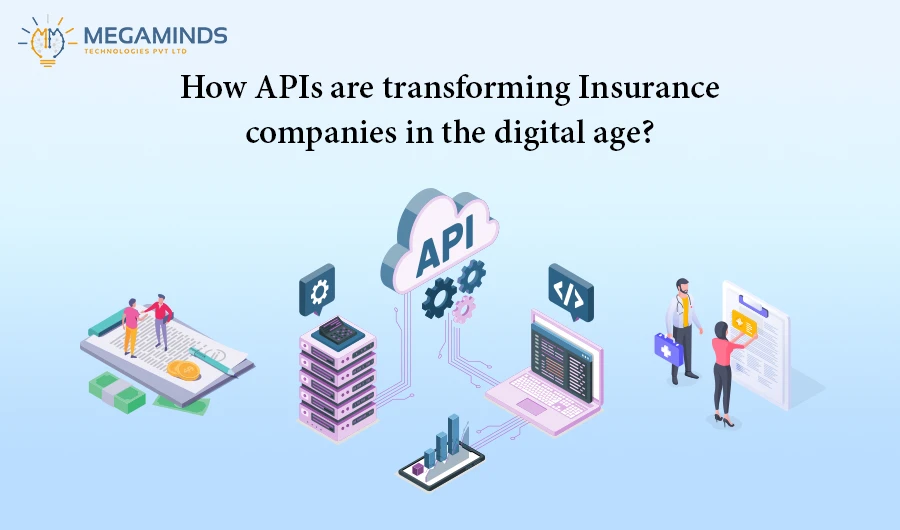 MEGAMINDS
TECHNOLOGIES PVT LTD

How APIs are transforming Insurance companies in the digital age?

API

</>